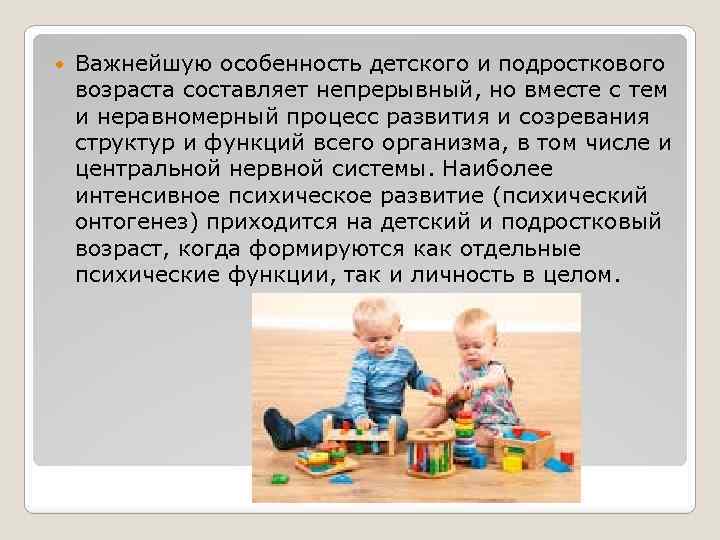 Важнейшую особенность детского и подросткового возраста составляет непрерывный, но вместе с тем и неравномерный процесс развития и созревания структур и функций всего организма, в том числе и центральной нервной системы. Наиболее интенсивное психическое развитие (психический онтогенез) приходится на детский и подростковый возраст, когда формируются как отдельные психические функции, так и личность в целом.